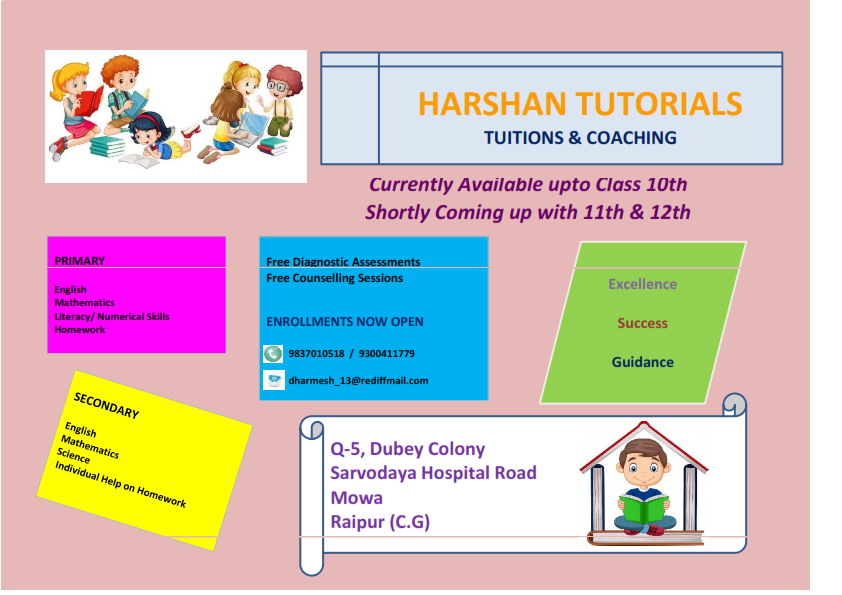 HARSHAN TUTORIALS
TUITIONS & COACHING

Currently Available upto Class 10th
Shortly Coming up with 11th & 12th

PRIMARY

English
Mathematics
Literacy/ Numerical Skills
Homework

Free Diagnostic Assessments
Free Counselling Sessions

ENROLLMENTS NOW OPEN

9837010518 / 9300411779

dharmesh_13@rediffmail.com

Excellence

Success

Guidance

SECONDARY

English
Mathematics
Science
Individual Help on Homework

Q-5, Dubey Colony
Sarvodaya Hospital Road
Mowa
Raipur (C.G)